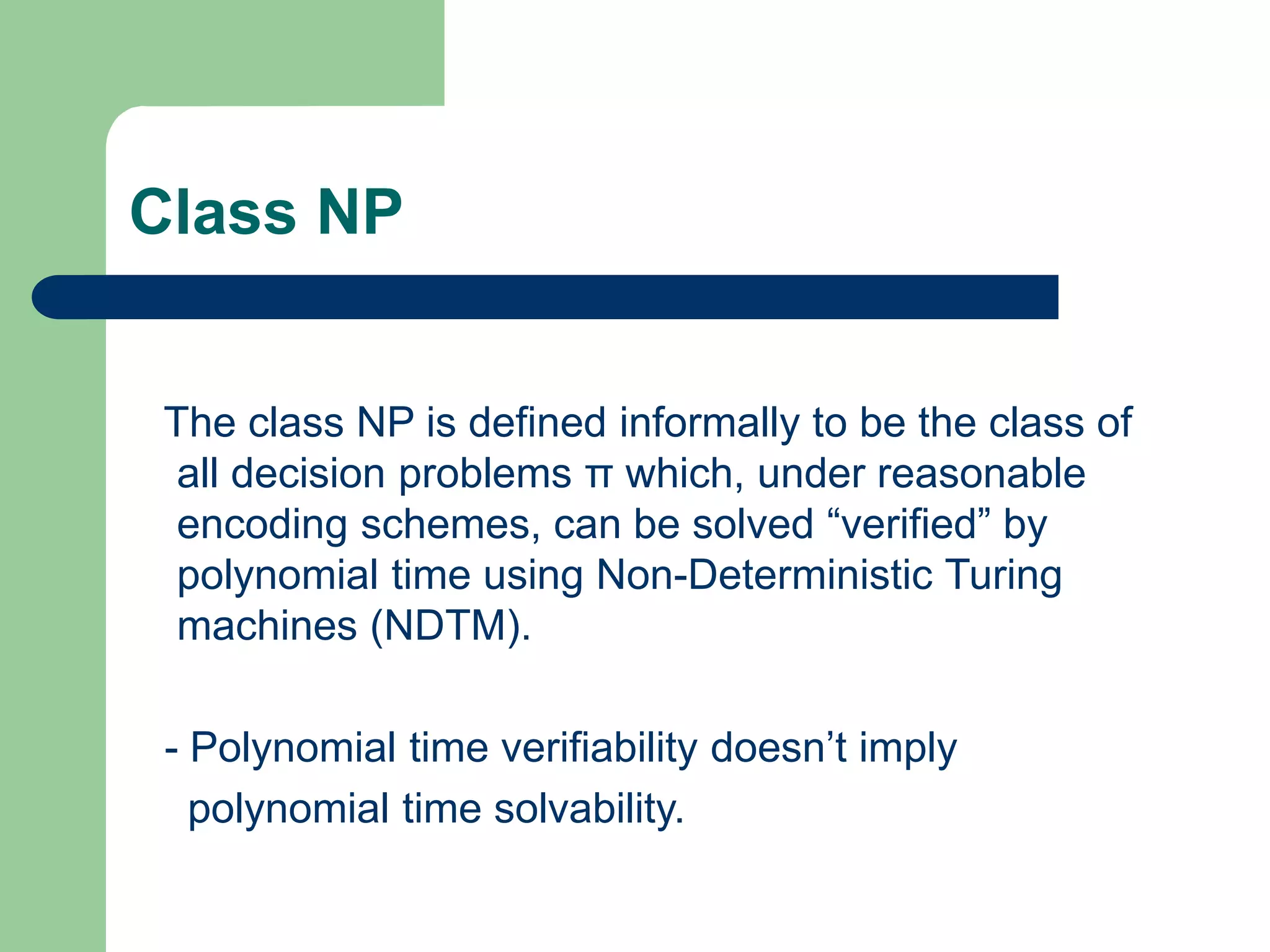 Class NP

The class NP is defined informally to be the class of all decision problems π which, under reasonable encoding schemes, can be solved “verified” by polynomial time using Non-Deterministic Turing machines (NDTM).

- Polynomial time verifiability doesn’t imply polynomial time solvability.